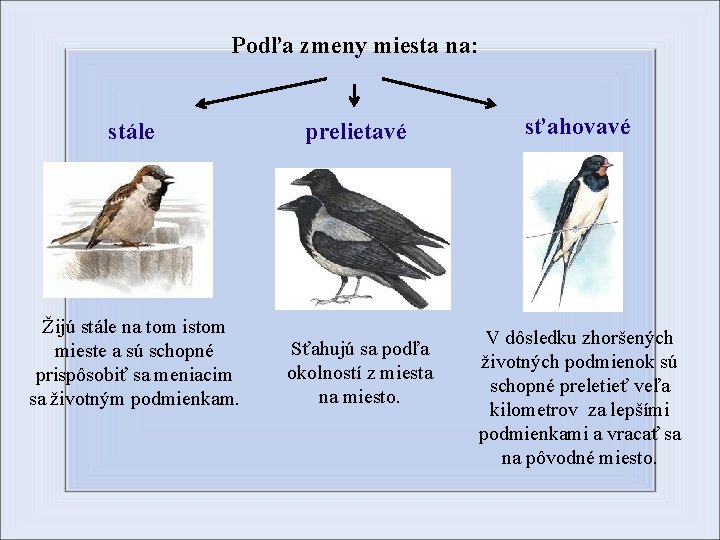 Podľa zmeny miesta na:

stále

prelietavé

sťahovavé

Žijú stále na tom istom mieste a sú schopné prispôsobiť sa meniacim sa životným podmienkam.

Sťahujú sa podľa okolností z miesta na miesto.

V dôsledku zhoršených životných podmienok sú schopné preletieť veľa kilometrov za lepšími podmienkami a vracať sa na pôvodné miesto.